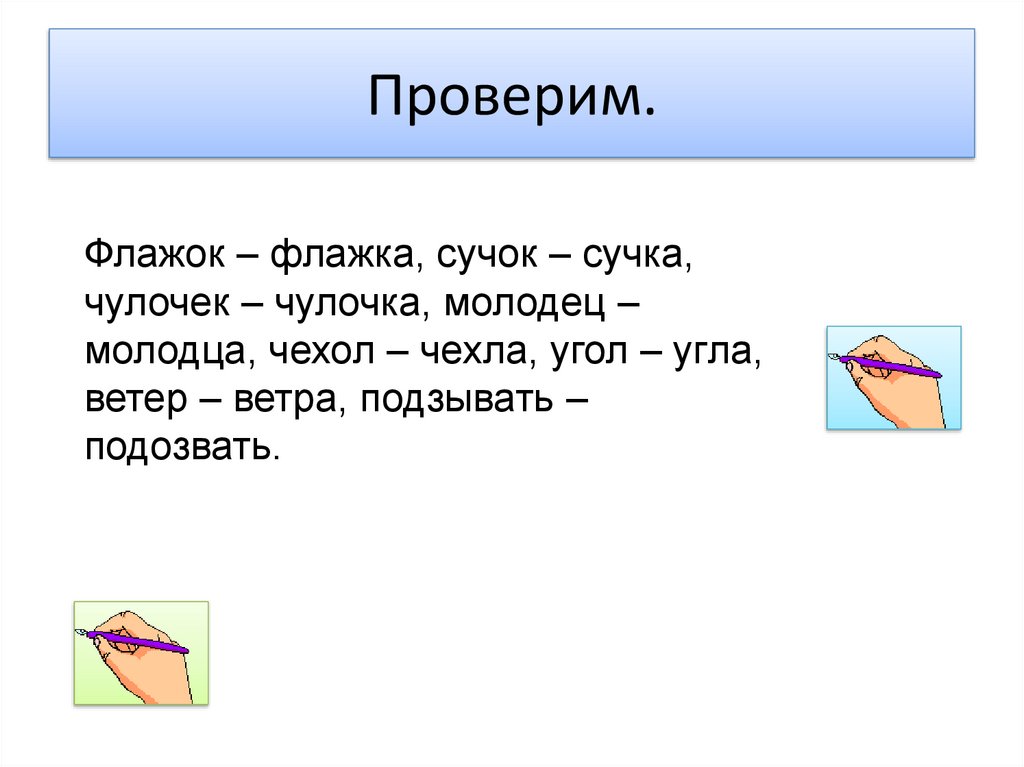 Проверим.

Флажок – флажка, сучок – сучка, чулочек – чулочка, молодец – молодца, чехол – чехла, угол – угла, ветер – ветра, подзывать – подозвать.